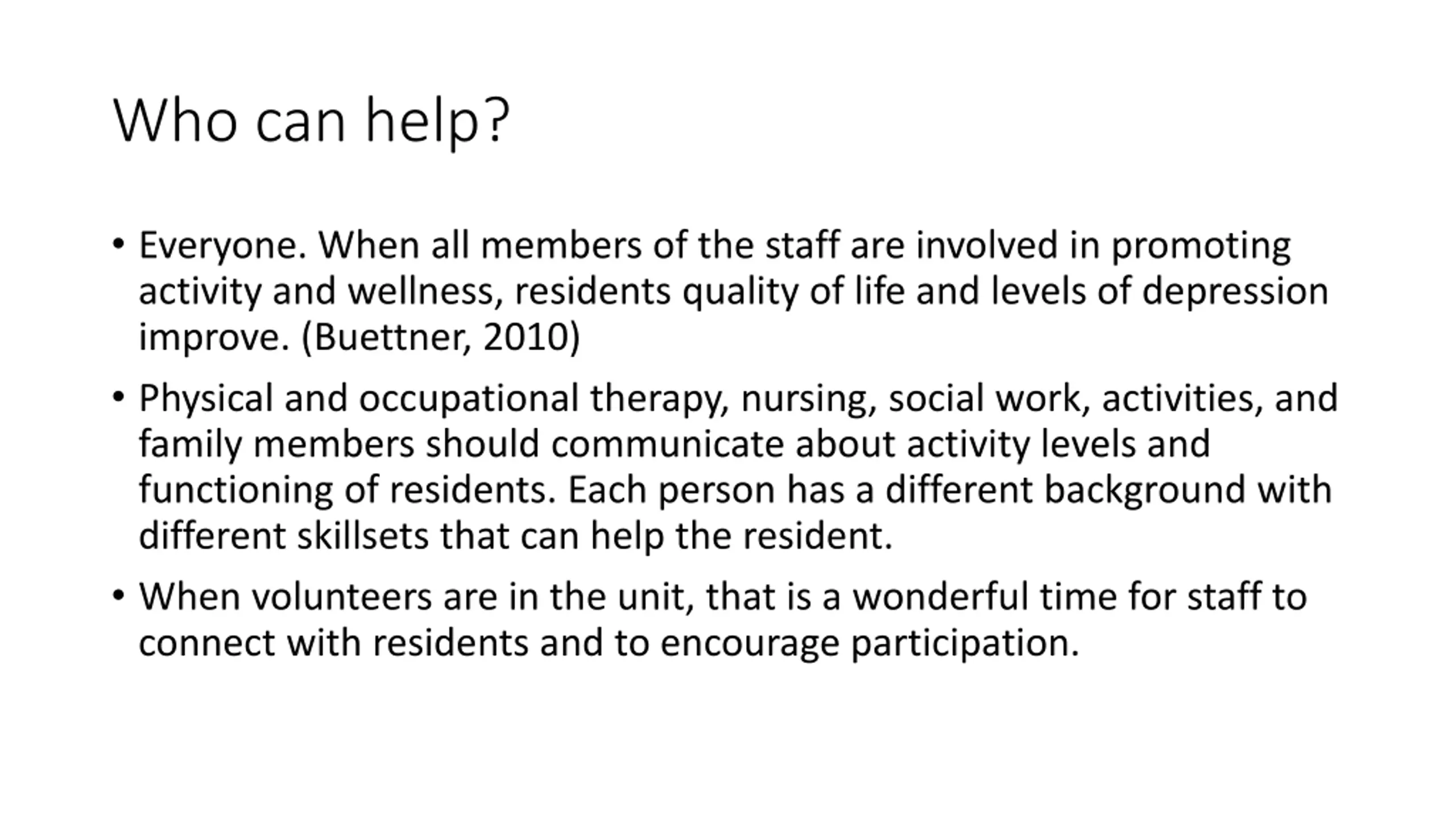 Who can help?

• Everyone. When all members of the staff are involved in promoting activity and wellness, residents quality of life and levels of depression improve. (Buettner, 2010)

• Physical and occupational therapy, nursing, social work, activities, and family members should communicate about activity levels and functioning of residents. Each person has a different background with different skillsets that can help the resident.

• When volunteers are in the unit, that is a wonderful time for staff to connect with residents and to encourage participation.